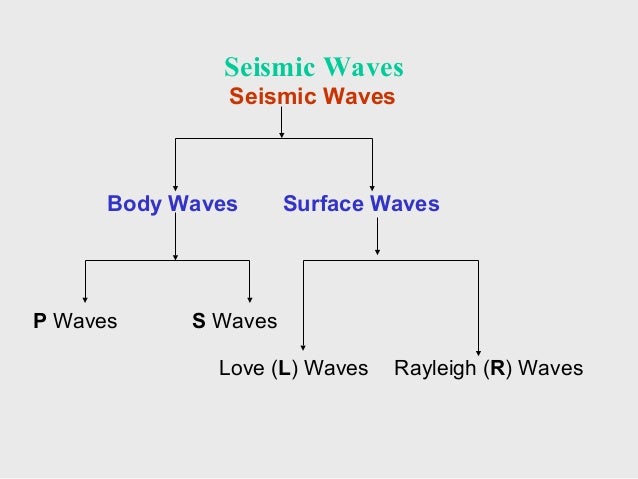 Seismic Waves
Seismic Waves

Body Waves
Surface Waves

P Waves
S Waves

Love (L) Waves
Rayleigh (R) Waves